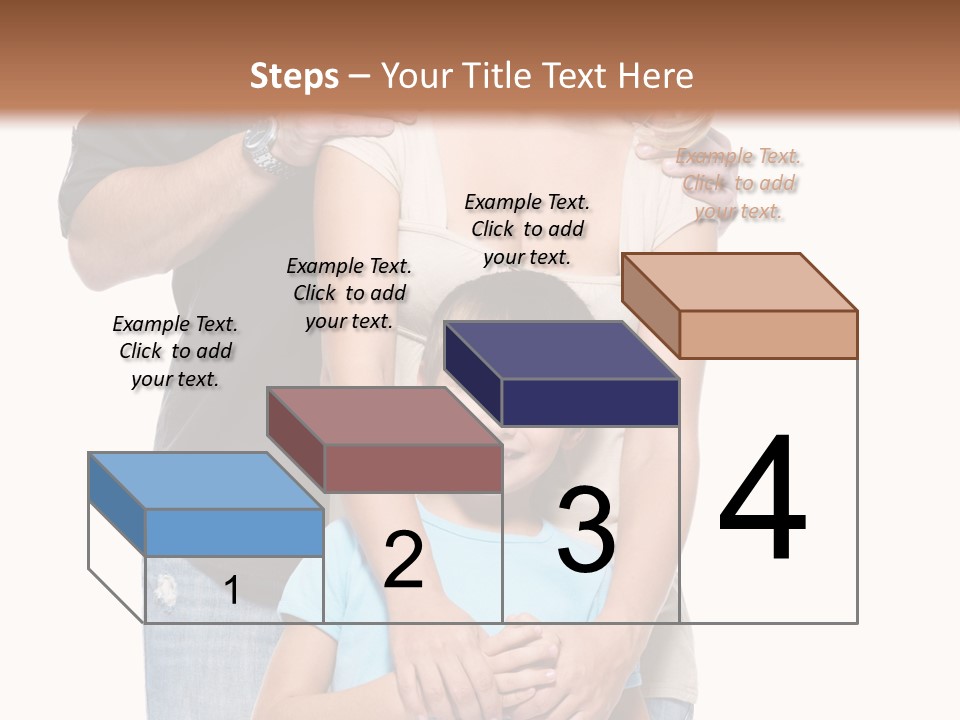 Steps – Your Title Text Here

Example Text. Click to add your text.

Example Text. Click to add your text.

Example Text. Click to add your text.

Example Text. Click to add your text.

1

2

3

4